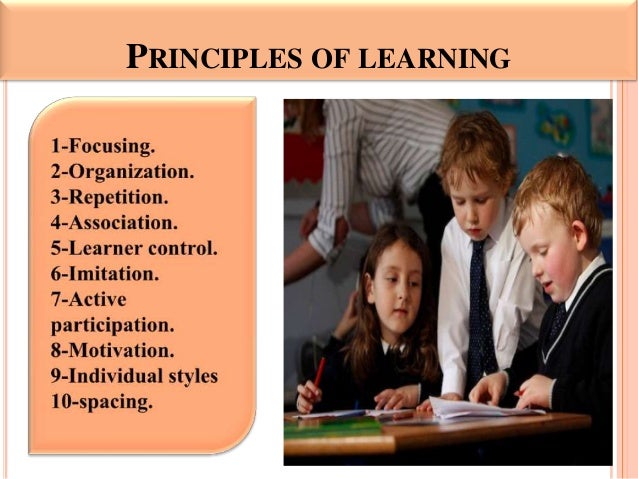 PRINCIPLES OF LEARNING

1-Focusing.
2-Organization.
3-Repetition.
4-Association.
5-Learner control.
6-Imitation.
7-Active participation.
8-Motivation.
9-Individual styles
10-spacing.